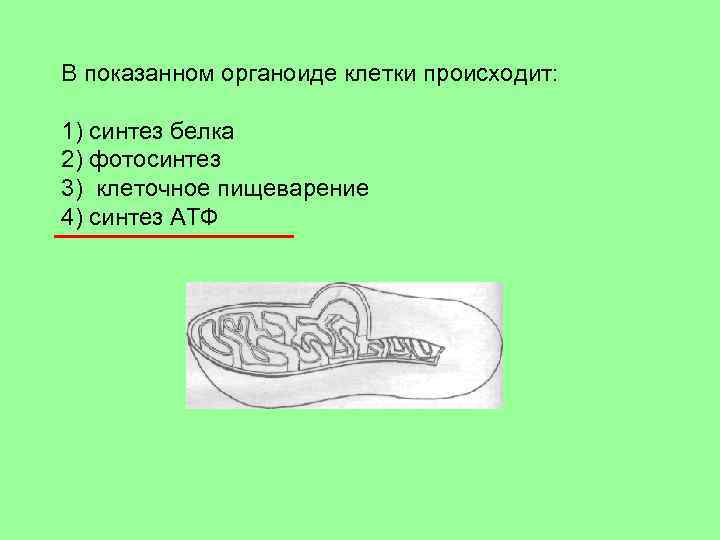 В показанном органоиде клетки происходит:

1) синтез белка
2) фотосинтез
3) клеточное пищеварение
4) синтез АТФ